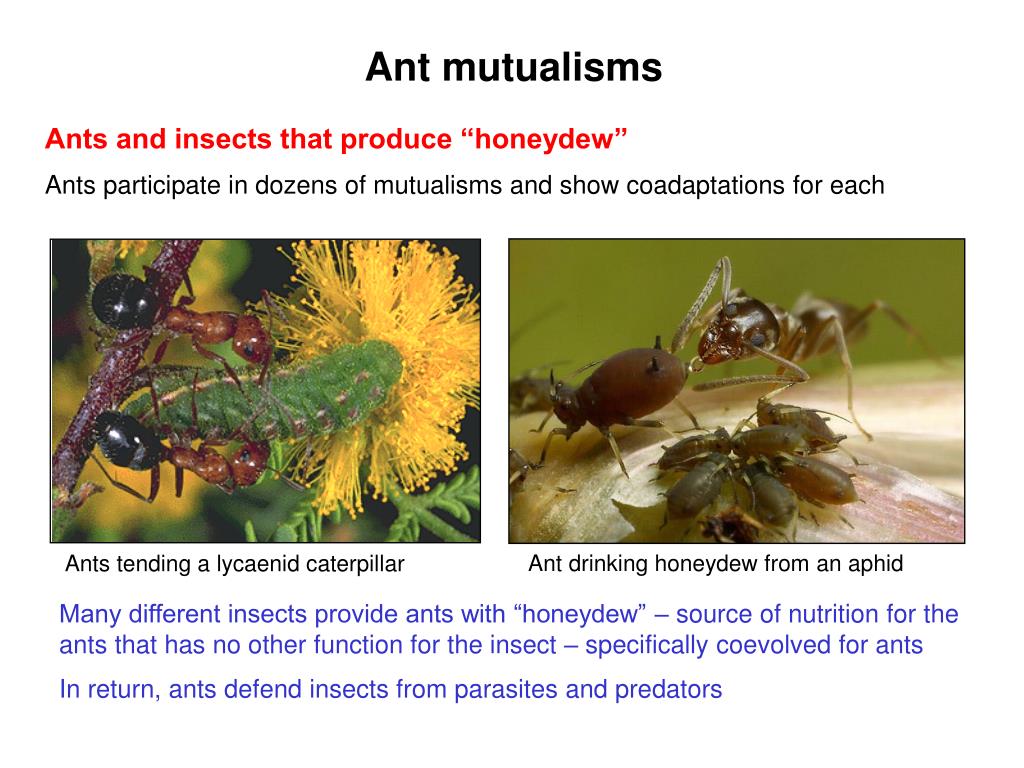 Ant mutualisms

Ants and insects that produce “honeydew”

Ants participate in dozens of mutualisms and show coadaptations for each

Ants tending a lycaenid caterpillar

Ant drinking honeydew from an aphid

Many different insects provide ants with “honeydew” – source of nutrition for the ants that has no other function for the insect – specifically coevolved for ants

In return, ants defend insects from parasites and predators